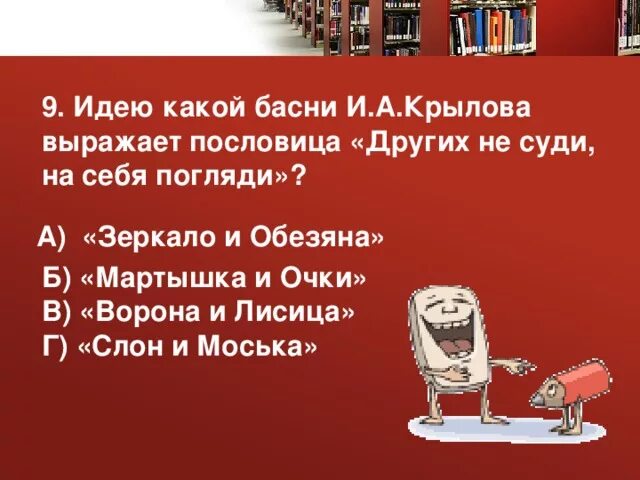 9. Идею какой басни И.А.Крылова выражает пословица «Других не суди, на себя погляди»?

А) «Зеркало и Обезяна»
Б) «Мартышка и Очки»
В) «Ворона и Лисица»
Г) «Слон и Моська»